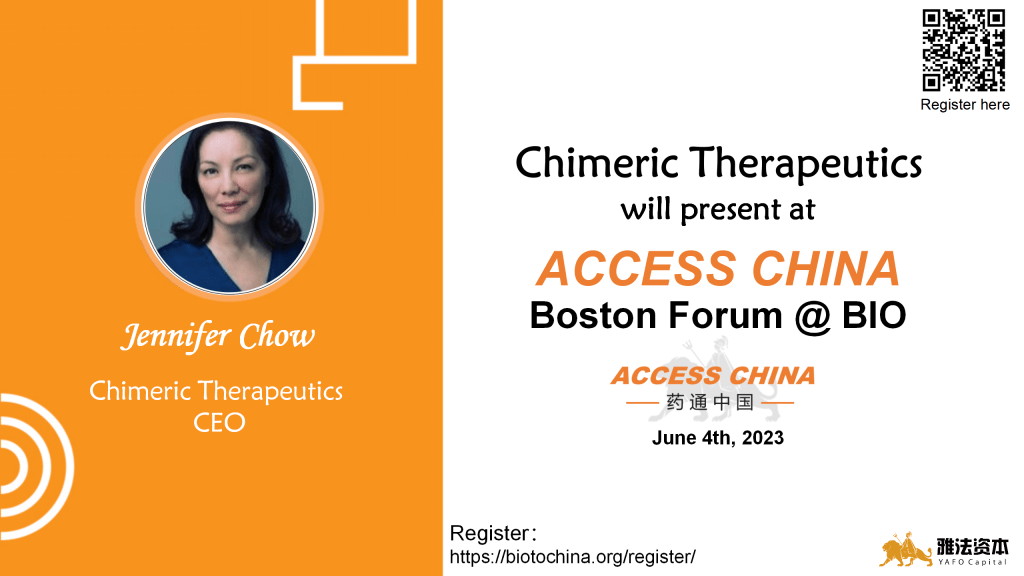 Jennifer Chow

Chimeric Therapeutics
CEO

Register here

Chimeric Therapeutics
will present at

ACCESS CHINA
Boston Forum @ BIO

ACCESS CHINA
药通中国

June 4th, 2023

Register：
https://biotochina.org/register/

雅法资本
YAFO Capital